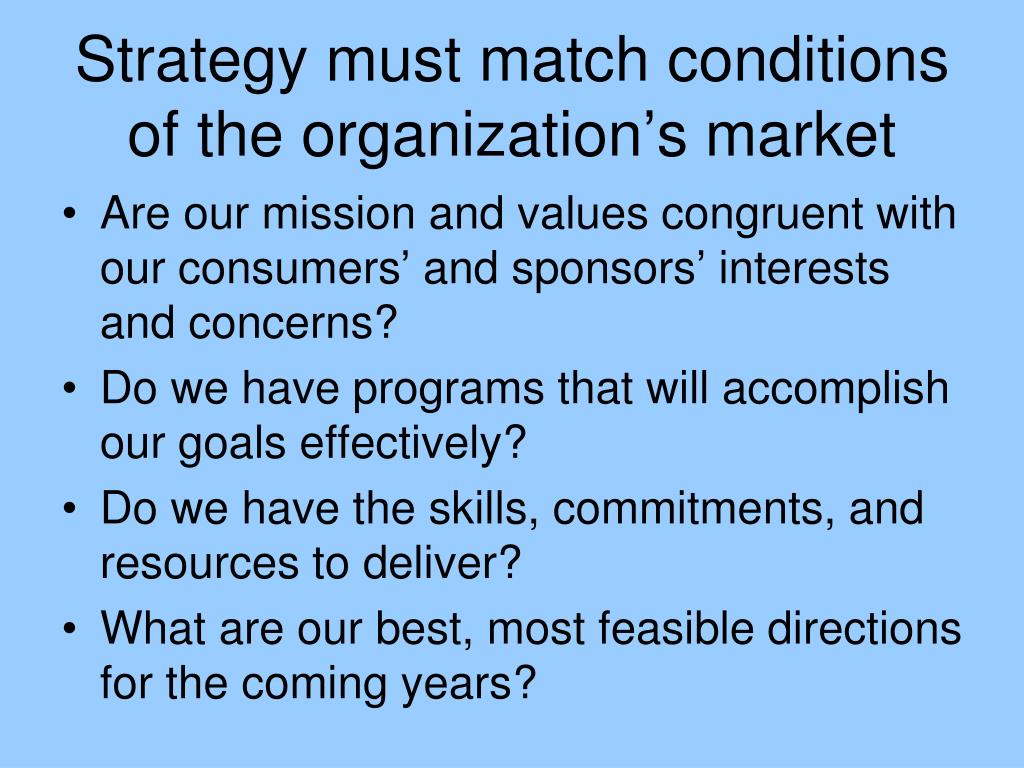 Strategy must match conditions of the organization’s market

• Are our mission and values congruent with our consumers’ and sponsors’ interests and concerns?
• Do we have programs that will accomplish our goals effectively?
• Do we have the skills, commitments, and resources to deliver?
• What are our best, most feasible directions for the coming years?